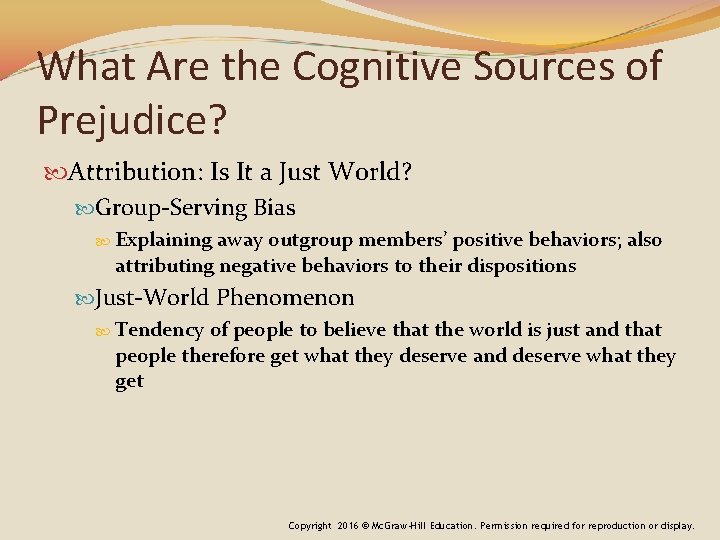 What Are the Cognitive Sources of Prejudice?

Attribution: Is It a Just World?

Group-Serving Bias

Explaining away outgroup members' positive behaviors; also attributing negative behaviors to their dispositions

Just-World Phenomenon

Tendency of people to believe that the world is just and that people therefore get what they deserve and deserve what they get

Copyright 2016 © McGraw-Hill Education. Permission required for reproduction or display.